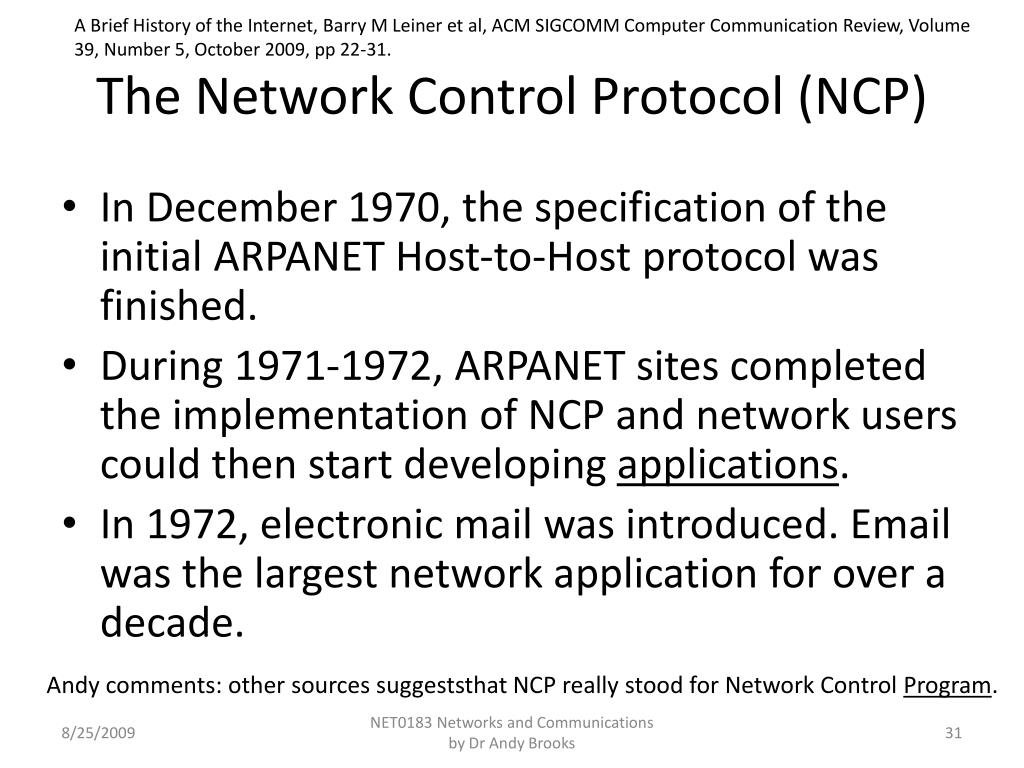 A Brief History of the Internet, Barry M Leiner et al, ACM SIGCOMM Computer Communication Review, Volume 39, Number 5, October 2009, pp 22-31.

The Network Control Protocol (NCP)

• In December 1970, the specification of the initial ARPANET Host-to-Host protocol was finished.
• During 1971-1972, ARPANET sites completed the implementation of NCP and network users could then start developing applications.
• In 1972, electronic mail was introduced. Email was the largest network application for over a decade.

Andy comments: other sources suggeststhat NCP really stood for Network Control Program.

8/25/2009

NET0183 Networks and Communications by Dr Andy Brooks

31